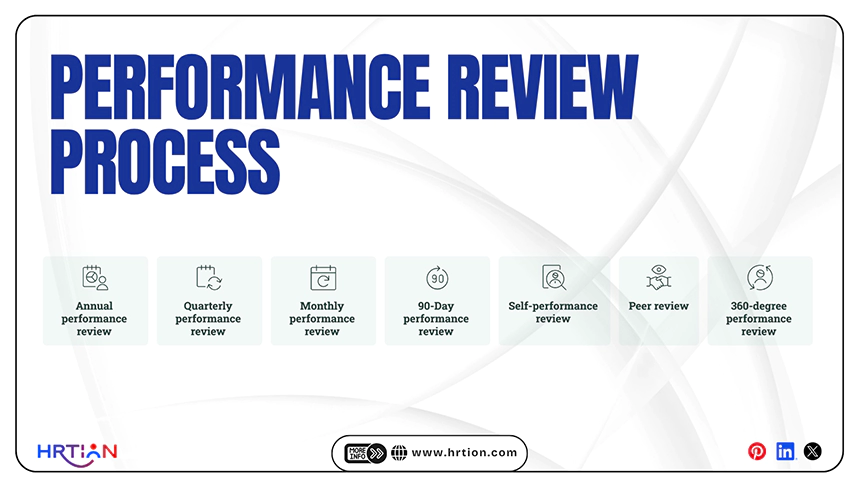 PERFORMANCE REVIEW PROCESS

Annual performance review

Quarterly performance review

Monthly performance review

90

90-Day performance review

Self-performance review

Peer review

360-degree performance review

HRTIAN

MORE INFO www.hrtion.com

in